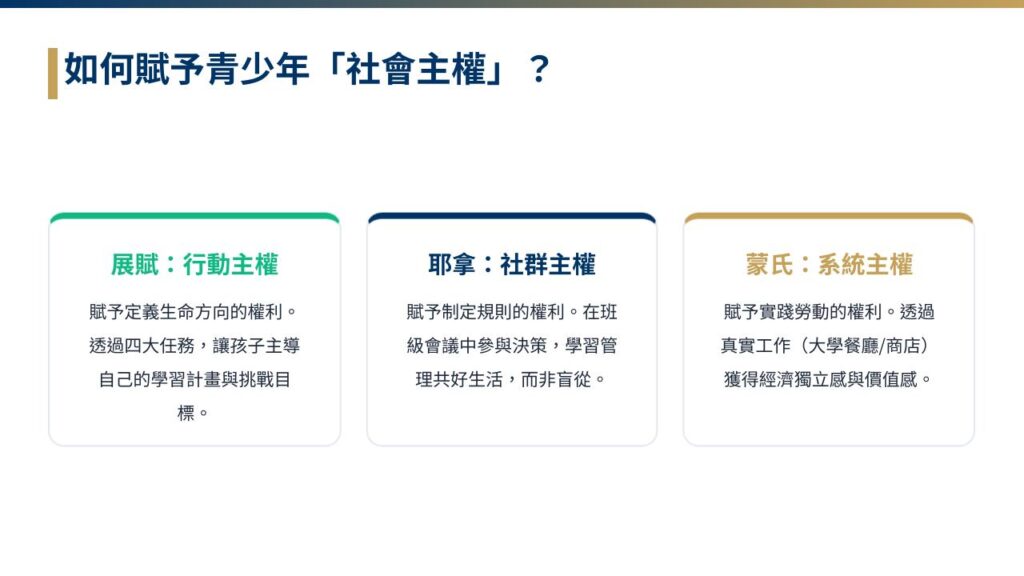 如何賦予青少年「社會主權」？

展賦：行動主權

賦予定義生命方向的權利。透過四大任務，讓孩子主導自己的學習計畫與挑戰目標。

耶拿：社群主權

賦予制定規則的權利。在班級會議中參與決策，學習管理共好生活，而非盲從。

蒙氏：系統主權

賦予實踐勞動的權利。透過真實工作（大學餐廳/商店）獲得經濟獨立感與價值感。